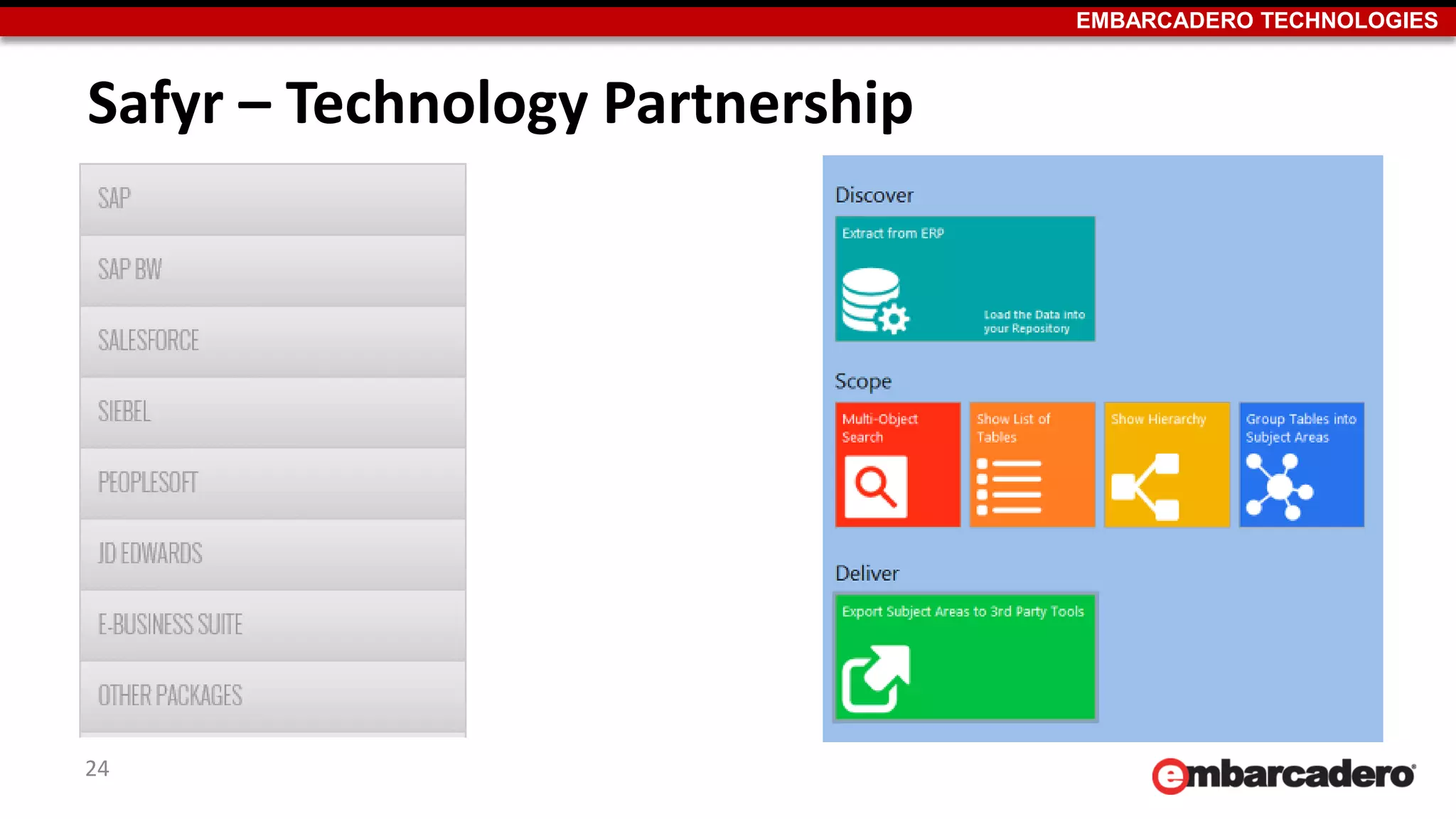 EMBARCADERO TECHNOLOGIES

Safyr – Technology Partnership

SAP

SAP BW

SALESFORCE

SIEBEL

PEOPLESOFT

JD EDWARDS

E-BUSINESS SUITE

OTHER PACKAGES

Discover

Extract from ERP

Load the Data into your Repository

Scope

Multi-Object Search

Show List of Tables

Show Hierarchy

Group Tables into Subject Areas

Deliver

Export Subject Areas to 3rd Party Tools

24

embarcadero